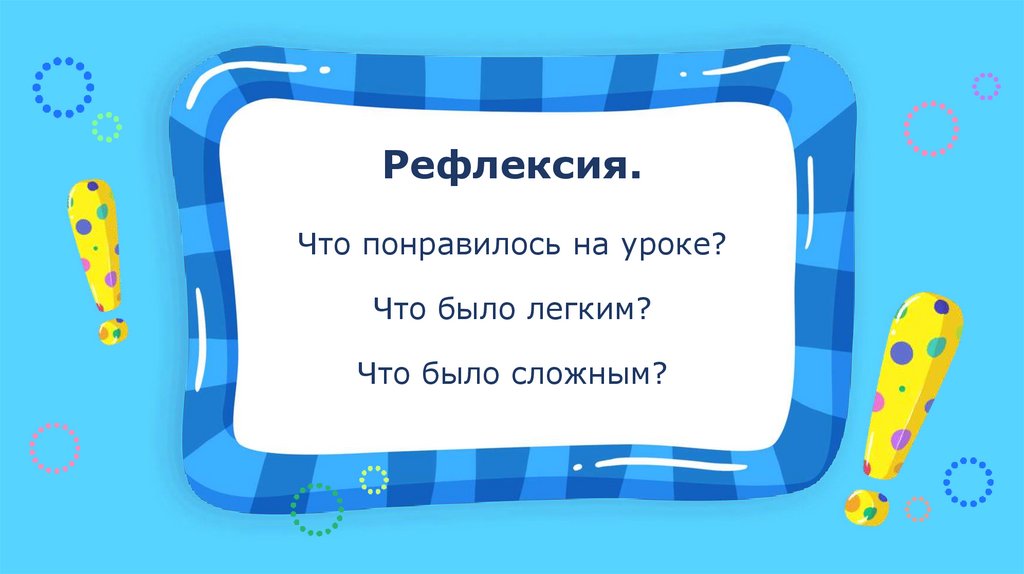 Рефлексия.

Что понравилось на уроке?

Что было легким?

Что было сложным?